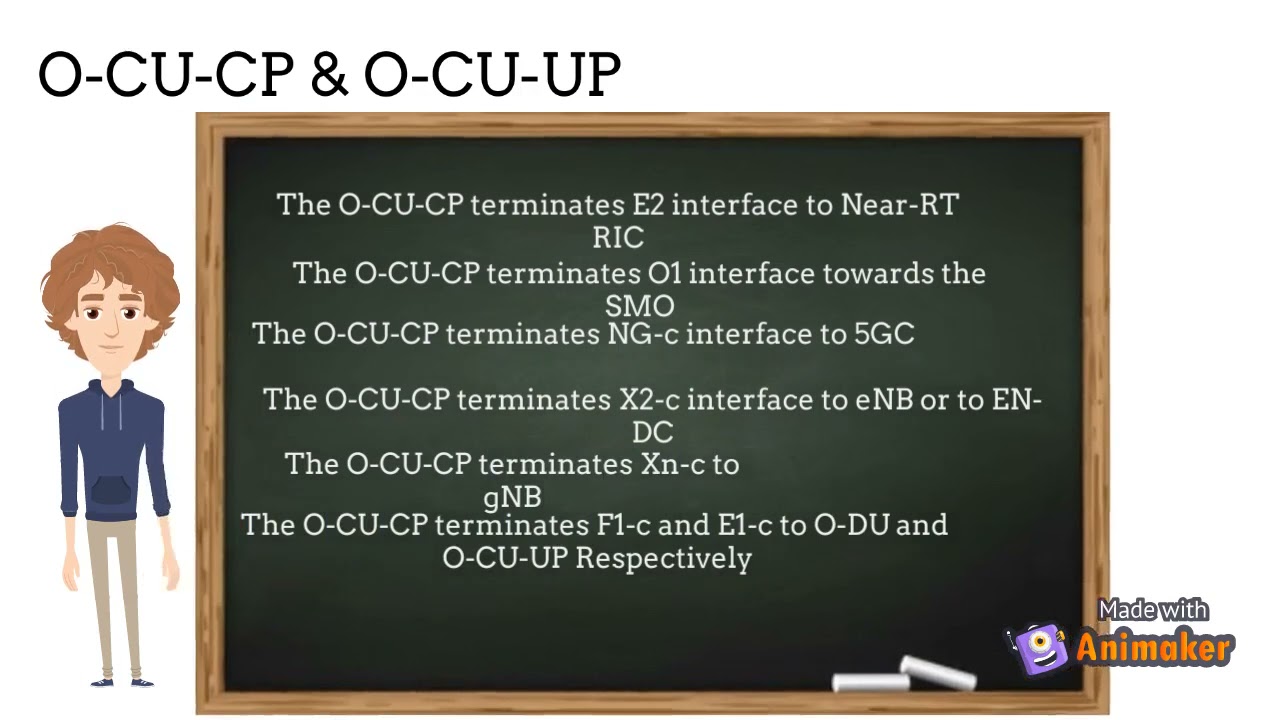 O-CU-CP & O-CU-UP

The O-CU-CP terminates E2 interface to Near-RT RIC

The O-CU-CP terminates O1 interface towards the SMO

The O-CU-CP terminates NG-c interface to 5GC

The O-CU-CP terminates X2-c interface to eNB or to EN-DC

The O-CU-CP terminates Xn-c to gNB

The O-CU-CP terminates F1-c and E1-c to O-DU and O-CU-UP Respectively

Made with Animaker